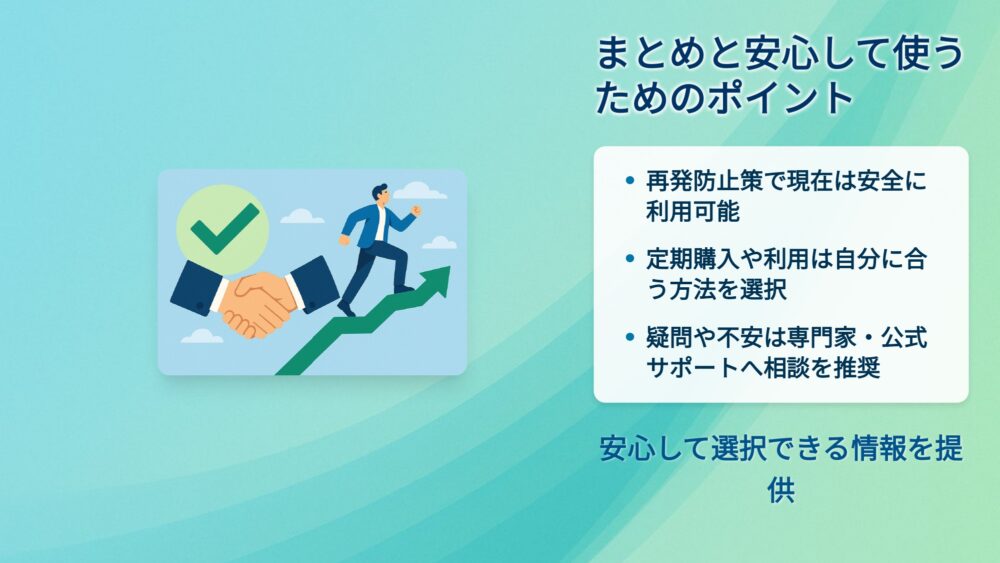 まとめと安心して使うためのポイント

• 再発防止策で現在は安全に利用可能
• 定期購入や利用は自分に合う方法を選択
• 疑問や不安は専門家・公式サポートへ相談を推奨

安心して選択できる情報を提供